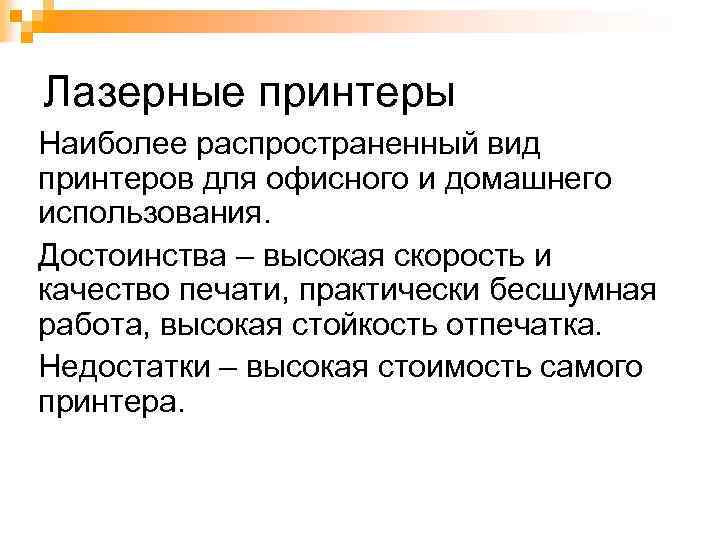 Лазерные принтеры

Наиболее распространенный вид принтеров для офисного и домашнего использования.

Достоинства – высокая скорость и качество печати, практически бесшумная работа, высокая стойкость отпечатка.

Недостатки – высокая стоимость самого принтера.